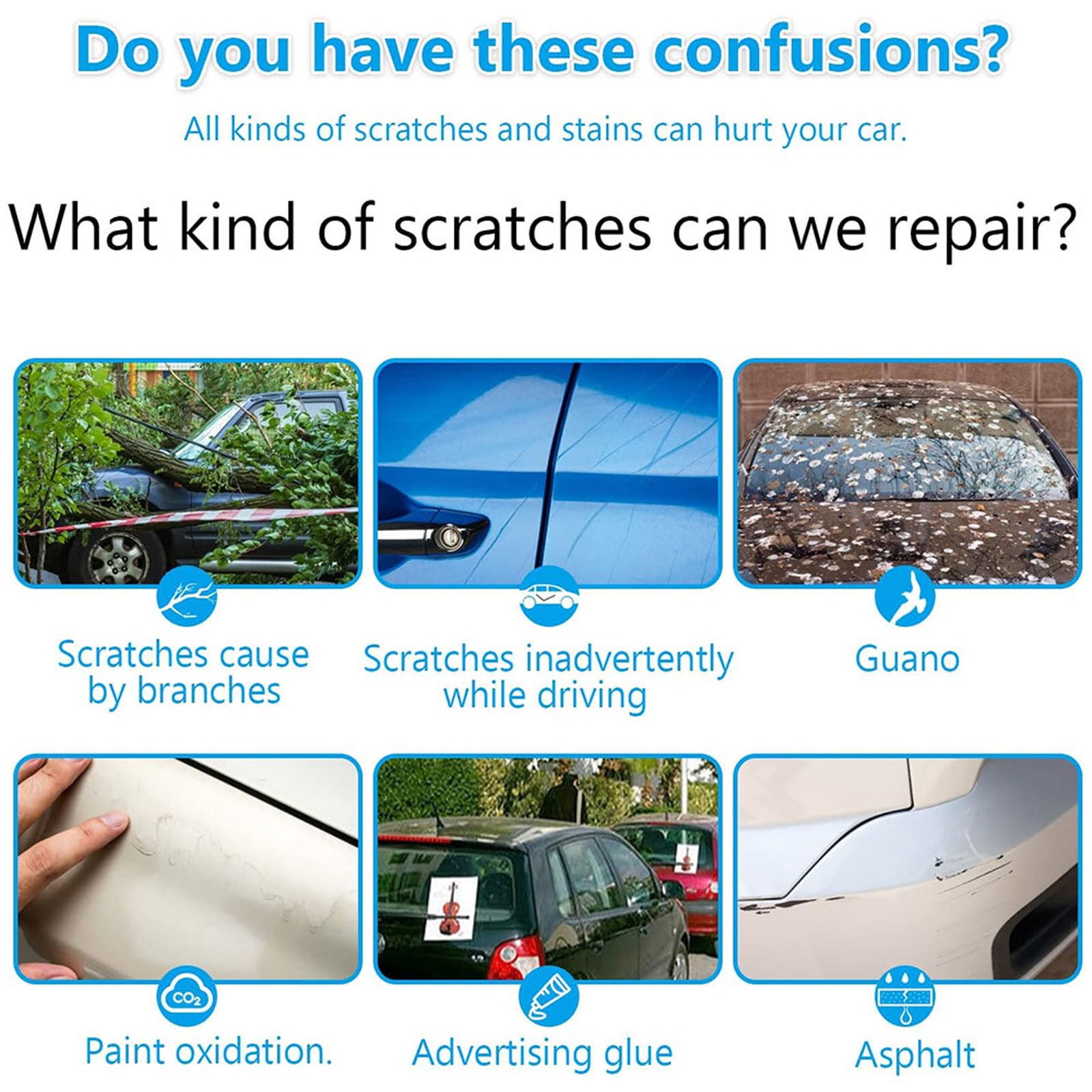 Do you have these confusions?

All kinds of scratches and stains can hurt your car.

What kind of scratches can we repair?

Scratches cause by branches

Scratches inadvertently while driving

Guano

$CO_2$

Paint oxidation.

Advertising glue

Asphalt